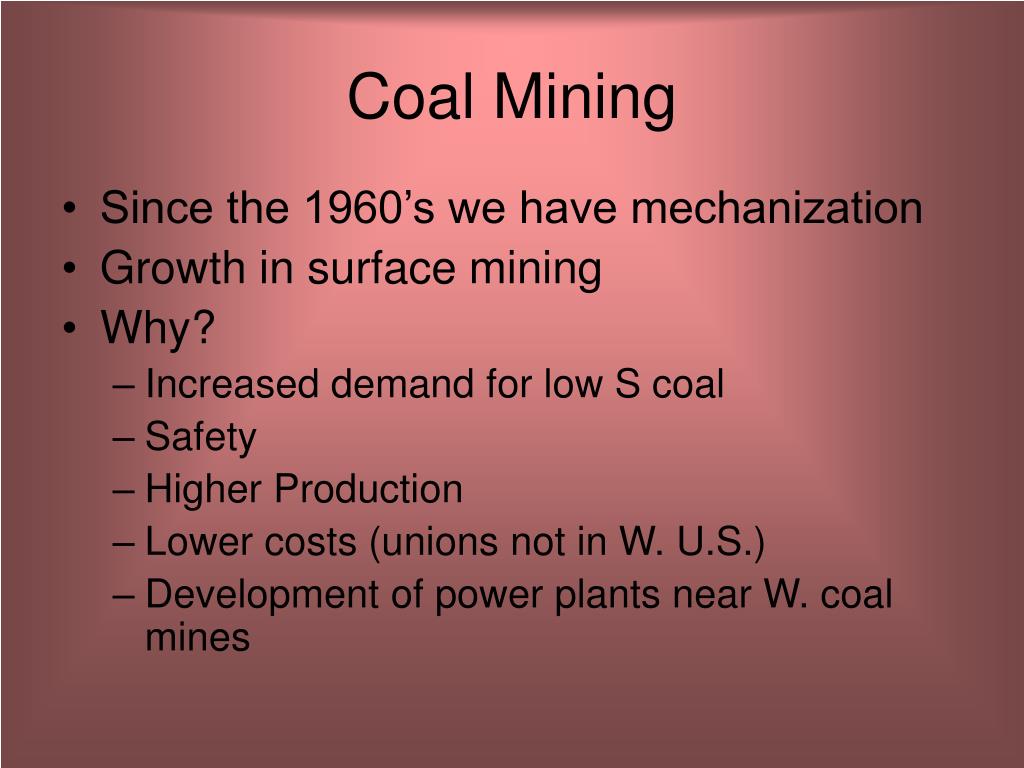 Coal Mining

• Since the 1960’s we have mechanization
• Growth in surface mining
• Why?
– Increased demand for low S coal
– Safety
– Higher Production
– Lower costs (unions not in W. U.S.)
– Development of power plants near W. coal mines